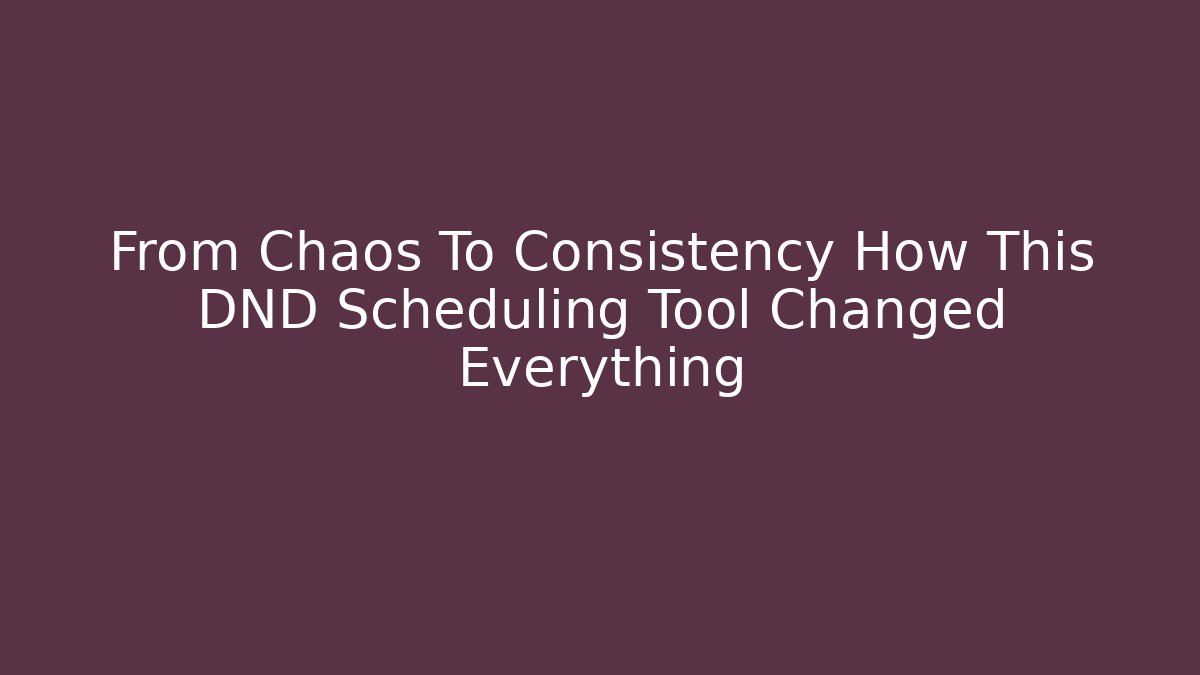 From Chaos To Consistency How This DND Scheduling Tool Changed Everything